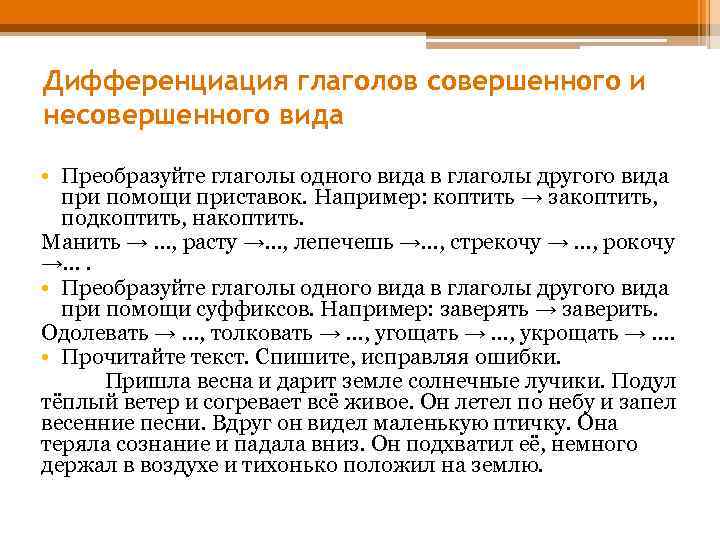 Дифференциация глаголов совершенного и несовершенного вида

• Преобразуйте глаголы одного вида в глаголы другого вида при помощи приставок. Например: коптить → закоптить, подкоптить, накоптить.

Манить → …, расту →…, лепечешь →…, стрекочу → …, рокочу →… .

• Преобразуйте глаголы одного вида в глаголы другого вида при помощи суффиксов. Например: заверять → заверить.

Одолевать → …, толковать → …, угощать → …, укрощать → ….

• Прочитайте текст. Спишите, исправляя ошибки.

Пришла весна и дарит земле солнечные лучики. Подул тёплый ветер и согревает всё живое. Он летел по небу и запел весенние песни. Вдруг он видел маленькую птичку. Она теряла сознание и падала вниз. Он подхватил её, немного держал в воздухе и тихонько положил на землю.